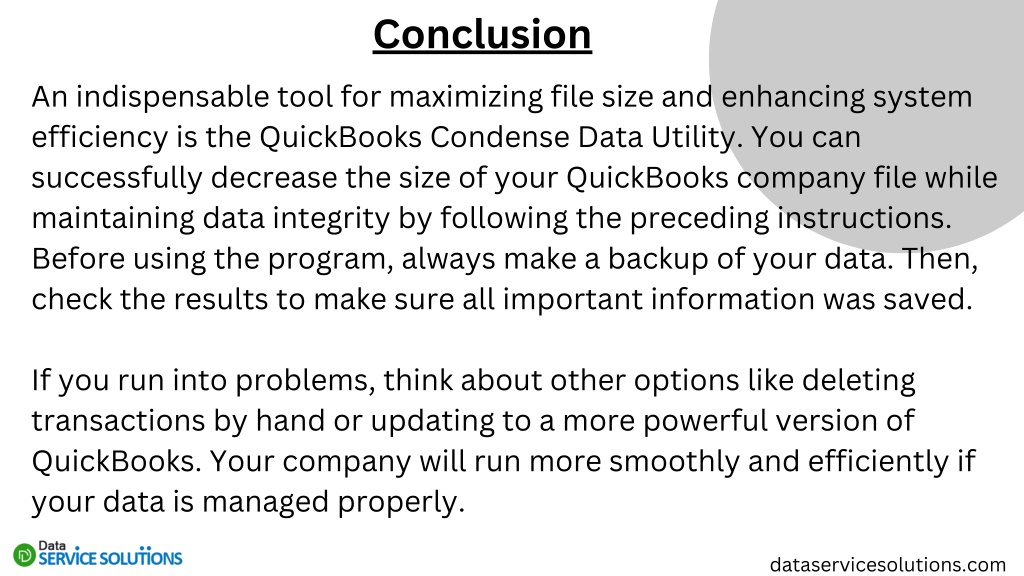 Conclusion

An indispensable tool for maximizing file size and enhancing system efficiency is the QuickBooks Condense Data Utility. You can successfully decrease the size of your QuickBooks company file while maintaining data integrity by following the preceding instructions. Before using the program, always make a backup of your data. Then, check the results to make sure all important information was saved.

If you run into problems, think about other options like deleting transactions by hand or updating to a more powerful version of QuickBooks. Your company will run more smoothly and efficiently if your data is managed properly.

Data SERVICE SOLUTIONS

dataservicesolutions.com